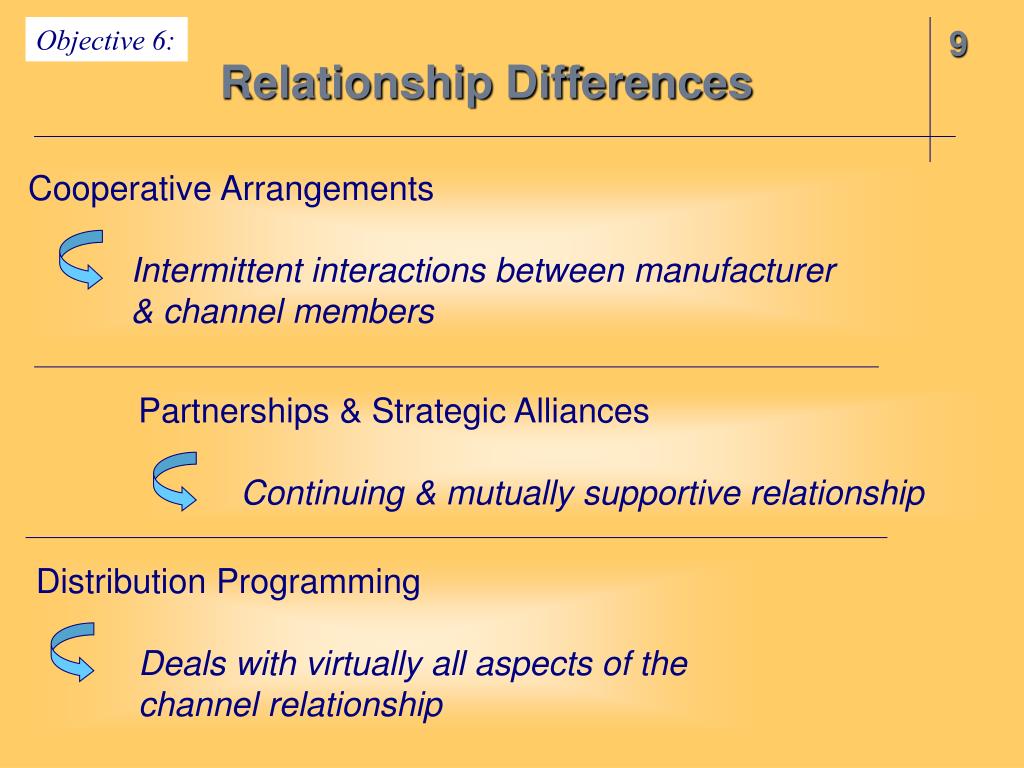 Objective 6:

Relationship Differences

9

Cooperative Arrangements

Intermittent interactions between manufacturer & channel members

Partnerships & Strategic Alliances

Continuing & mutually supportive relationship

Distribution Programming

Deals with virtually all aspects of the channel relationship